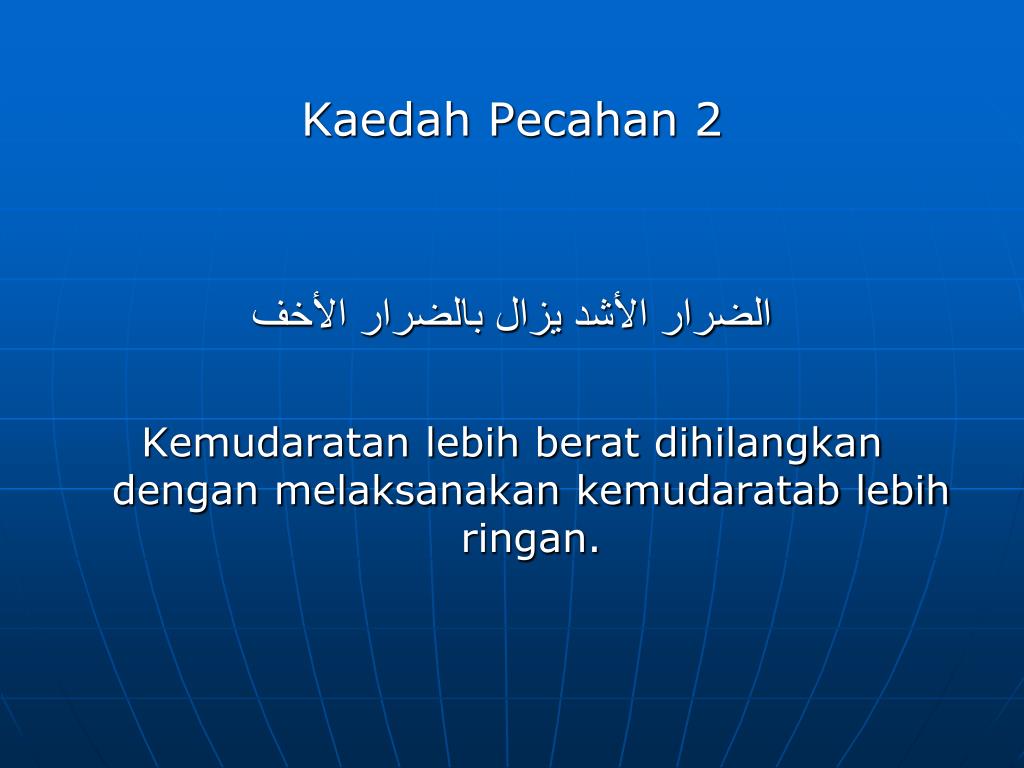 Kaedah Pecahan 2

الضرار الأشد يزال بالضرار الأخف

Kemudaratan lebih berat dihilangkan dengan melaksanakan kemudaratab lebih ringan.